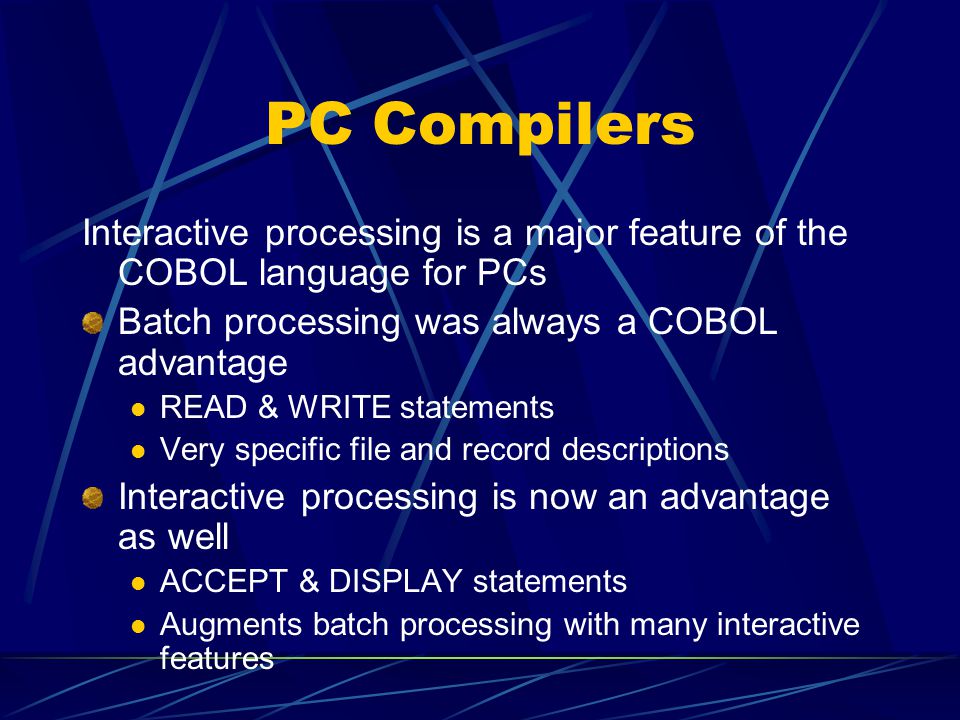 PC Compilers

Interactive processing is a major feature of the COBOL language for PCs

Batch processing was always a COBOL advantage

READ & WRITE statements

Very specific file and record descriptions

Interactive processing is now an advantage as well

ACCEPT & DISPLAY statements

Augments batch processing with many interactive features